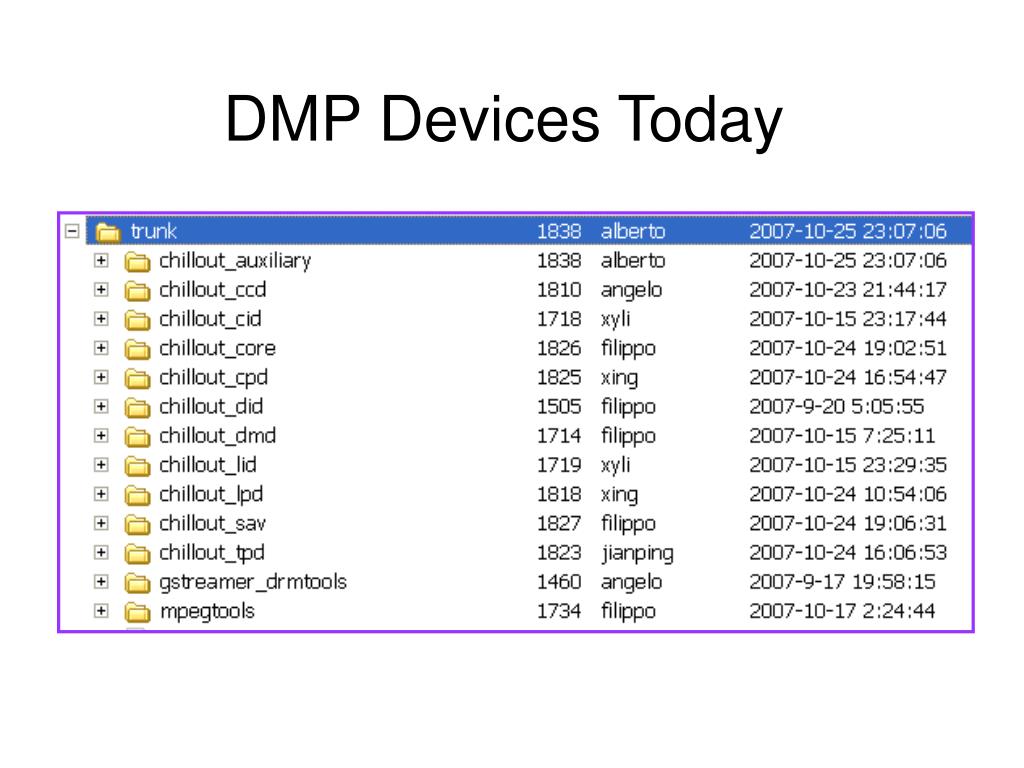 DMP Devices Today

| | | | |
|---|---|---|---|
| trunk | 1838 | alberto | 2007-10-25 23:07:06 |
| chillout_auxiliary | 1838 | alberto | 2007-10-25 23:07:06 |
| chillout_ccd | 1810 | angelo | 2007-10-23 21:44:17 |
| chillout_cid | 1718 | xyli | 2007-10-15 23:17:44 |
| chillout_core | 1826 | filippo | 2007-10-24 19:02:51 |
| chillout_cpd | 1825 | xing | 2007-10-24 16:54:47 |
| chillout_did | 1505 | filippo | 2007-9-20 5:05:55 |
| chillout_dmd | 1714 | filippo | 2007-10-15 7:25:11 |
| chillout_lid | 1719 | xyli | 2007-10-15 23:29:35 |
| chillout_lpd | 1818 | xing | 2007-10-24 10:54:06 |
| chillout_sav | 1827 | filippo | 2007-10-24 19:06:31 |
| chillout_tpd | 1823 | jianping | 2007-10-24 16:06:53 |
| gstreamer_drmtools | 1460 | angelo | 2007-9-17 19:58:15 |
| mpegtools | 1734 | filippo | 2007-10-17 2:24:44 |